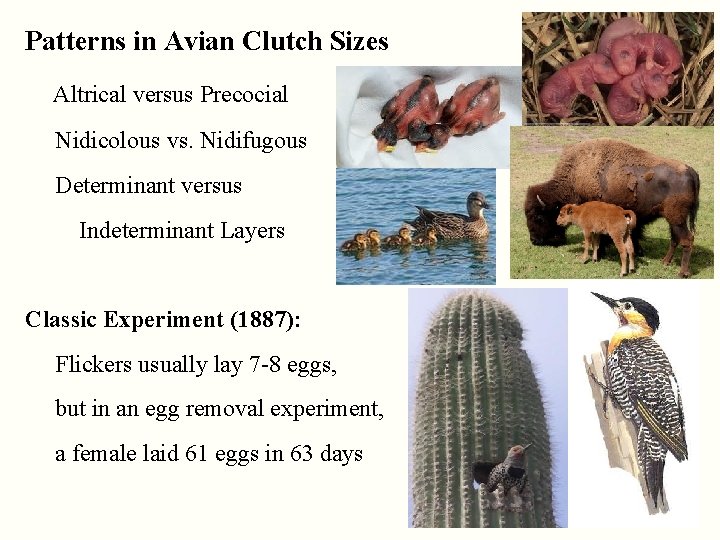 Patterns in Avian Clutch Sizes

Altrical versus Precocial

Nidicolous vs. Nidifugous

Determinant versus Indeterminant Layers

Classic Experiment (1887):

Flickers usually lay 7-8 eggs,

but in an egg removal experiment,

a female laid 61 eggs in 63 days